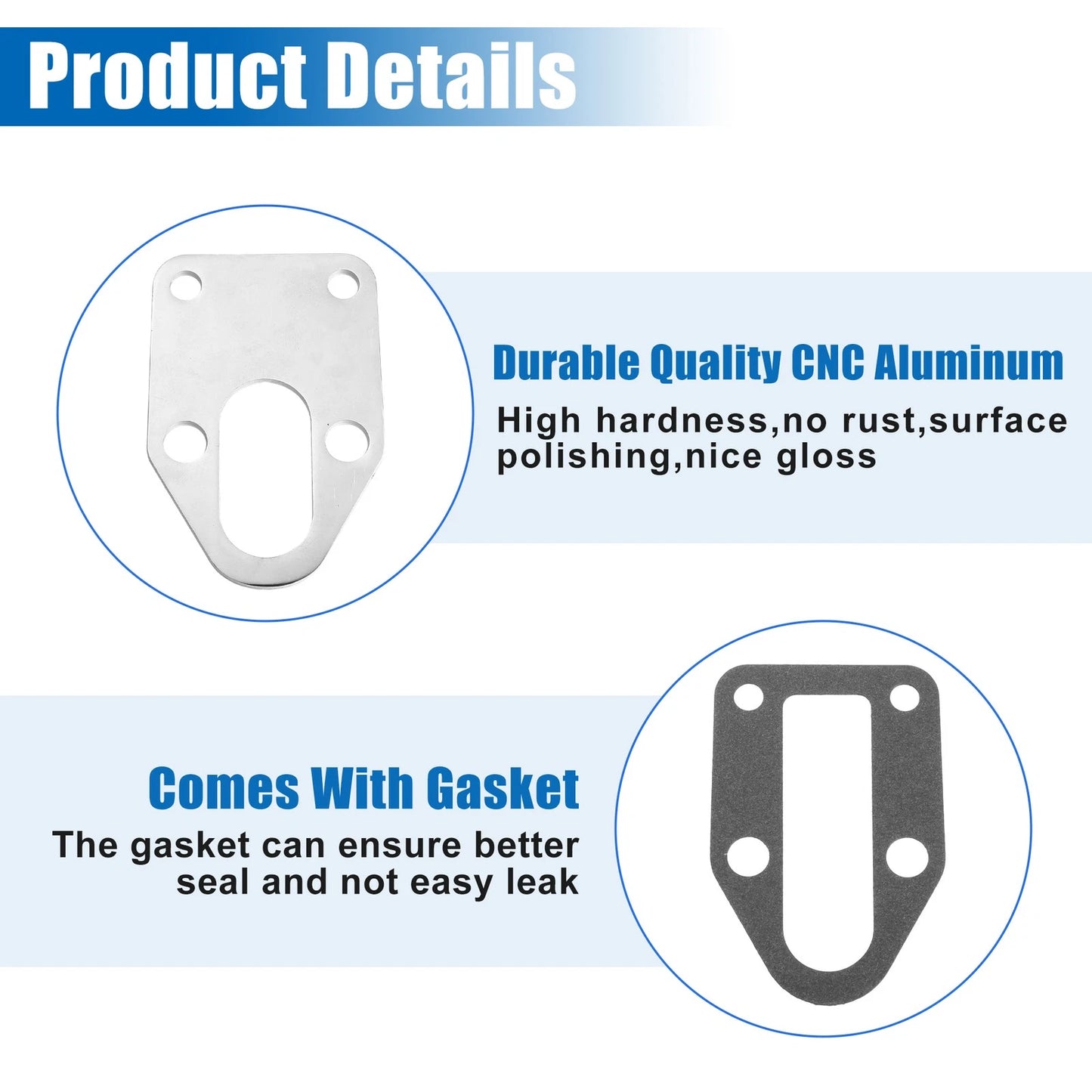 Product Details

Durable Quality CNC Aluminum

High hardness,no rust,surface polishing,nice gloss

Comes With Gasket

The gasket can ensure better seal and not easy leak